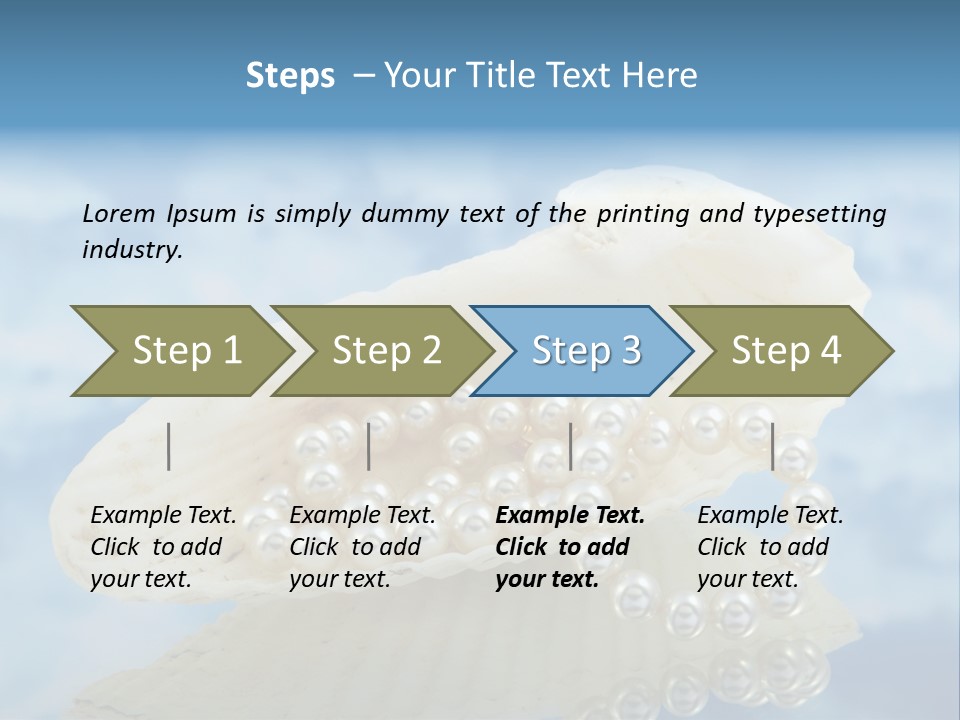 Steps – Your Title Text Here

Lorem Ipsum is simply dummy text of the printing and typesetting industry.

Step 1

Step 2

Step 3

Step 4

Example Text. Click to add your text.

Example Text. Click to add your text.

Example Text. Click to add your text.

Example Text. Click to add your text.